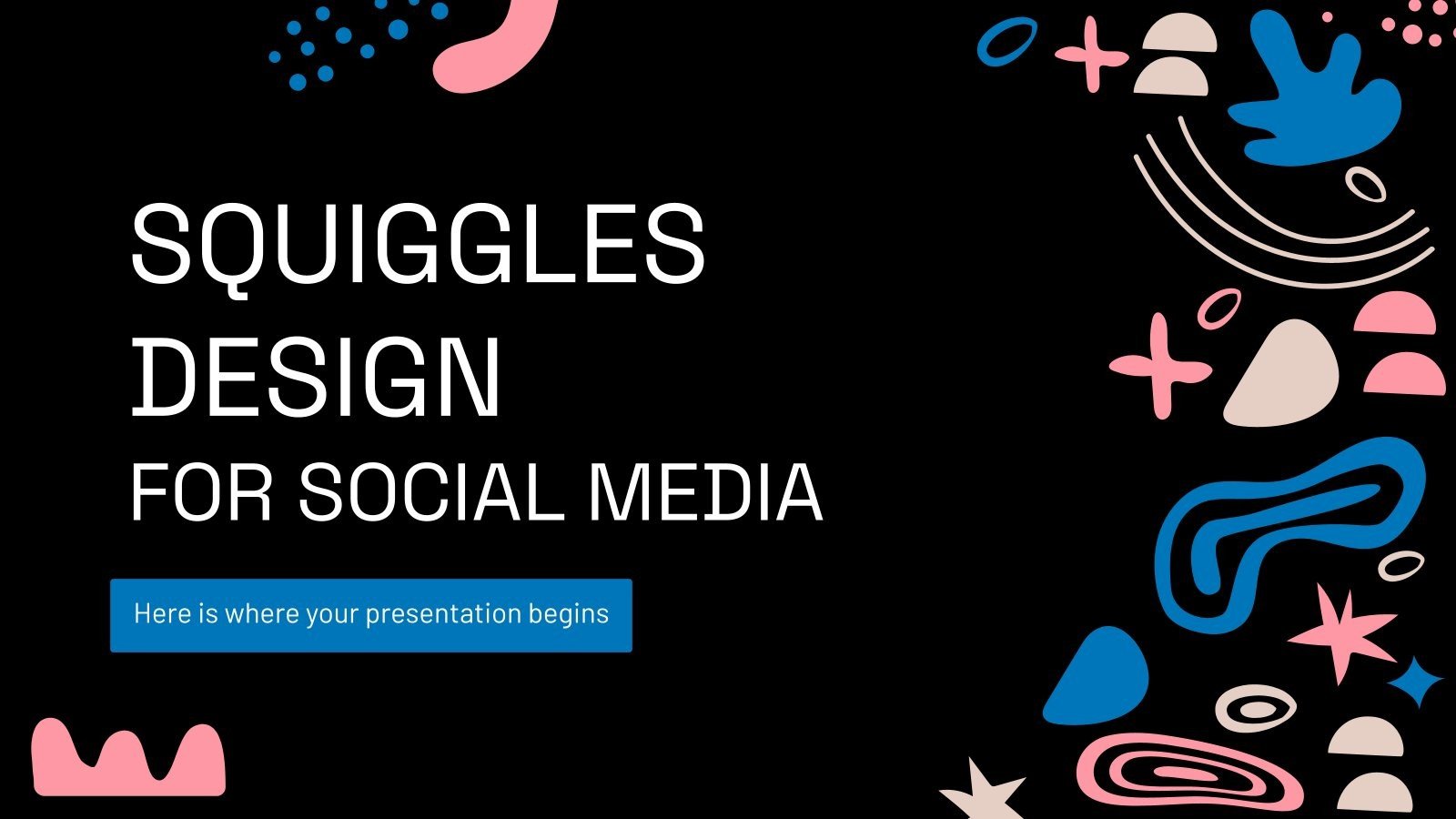 SQUIGGLES DESIGN
FOR SOCIAL MEDIA

Here is where your presentation begins